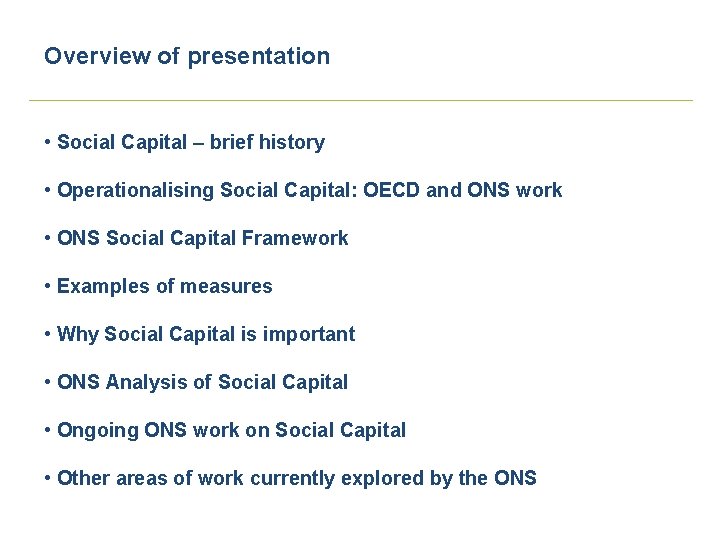 Overview of presentation

• Social Capital – brief history

• Operationalising Social Capital: OECD and ONS work

• ONS Social Capital Framework

• Examples of measures

• Why Social Capital is important

• ONS Analysis of Social Capital

• Ongoing ONS work on Social Capital

• Other areas of work currently explored by the ONS